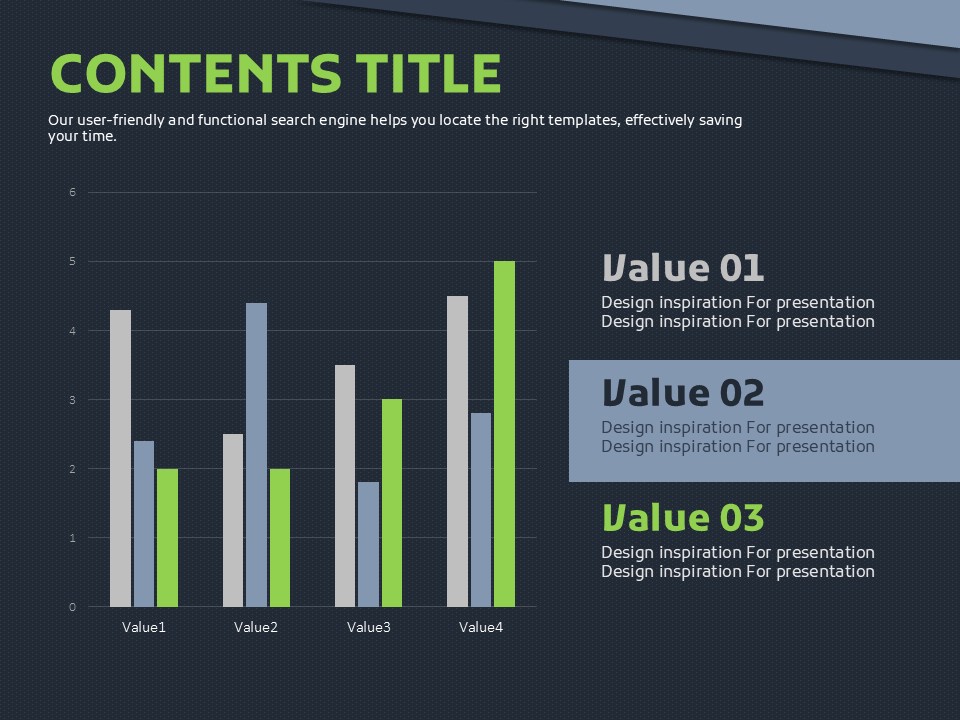 CONTENTS TITLE

Our user-friendly and functional search engine helps you locate the right templates, effectively saving your time.

6
5
4
3
2
1
0

Value1
Value2
Value3
Value4

Value 01

Design inspiration For presentation
Design inspiration For presentation

Value 02

Design inspiration For presentation
Design inspiration For presentation

Value 03

Design inspiration For presentation
Design inspiration For presentation